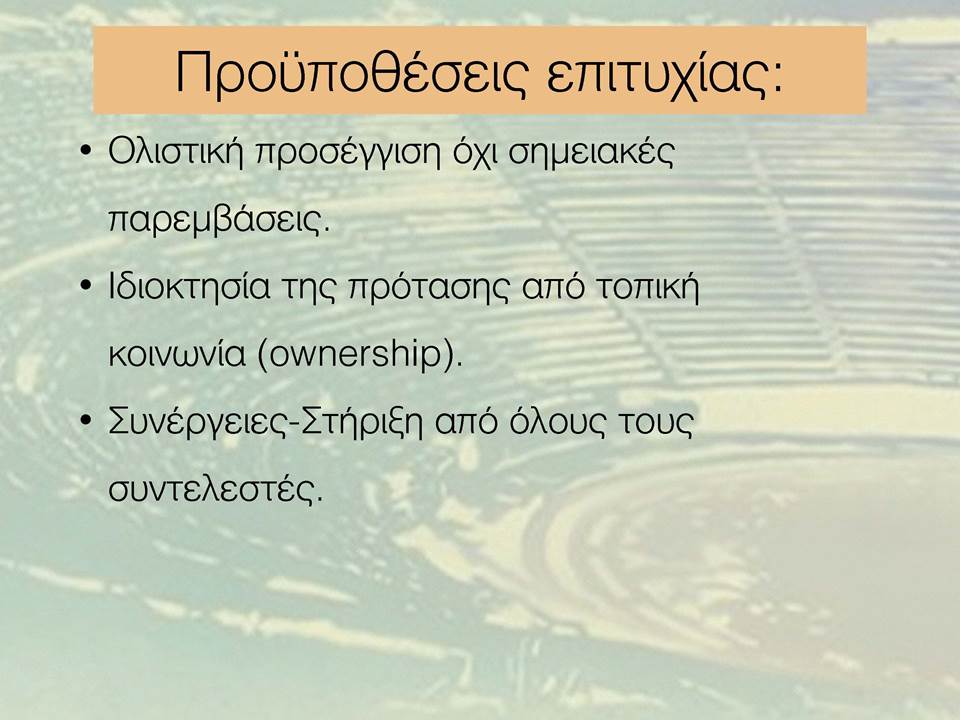 Προϋποθέσεις επιτυχίας:

• Ολιστική προσέγγιση όχι σημειακές παρεμβάσεις.

• Ιδιοκτησία της πρότασης από τοπική κοινωνία (ownership).

• Συνέργειες-Στήριξη από όλους τους συντελεστές.